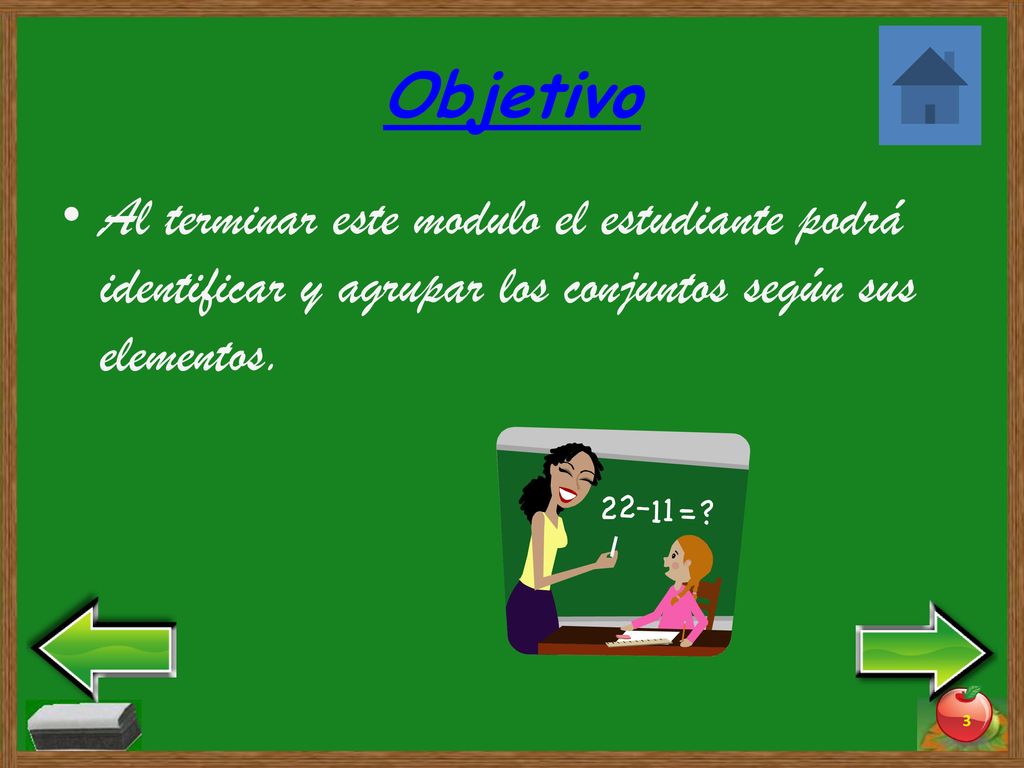 Objetivo

• Al terminar este modulo el estudiante podrá identificar y agrupar los conjuntos según sus elementos.

$22-11=?$

3